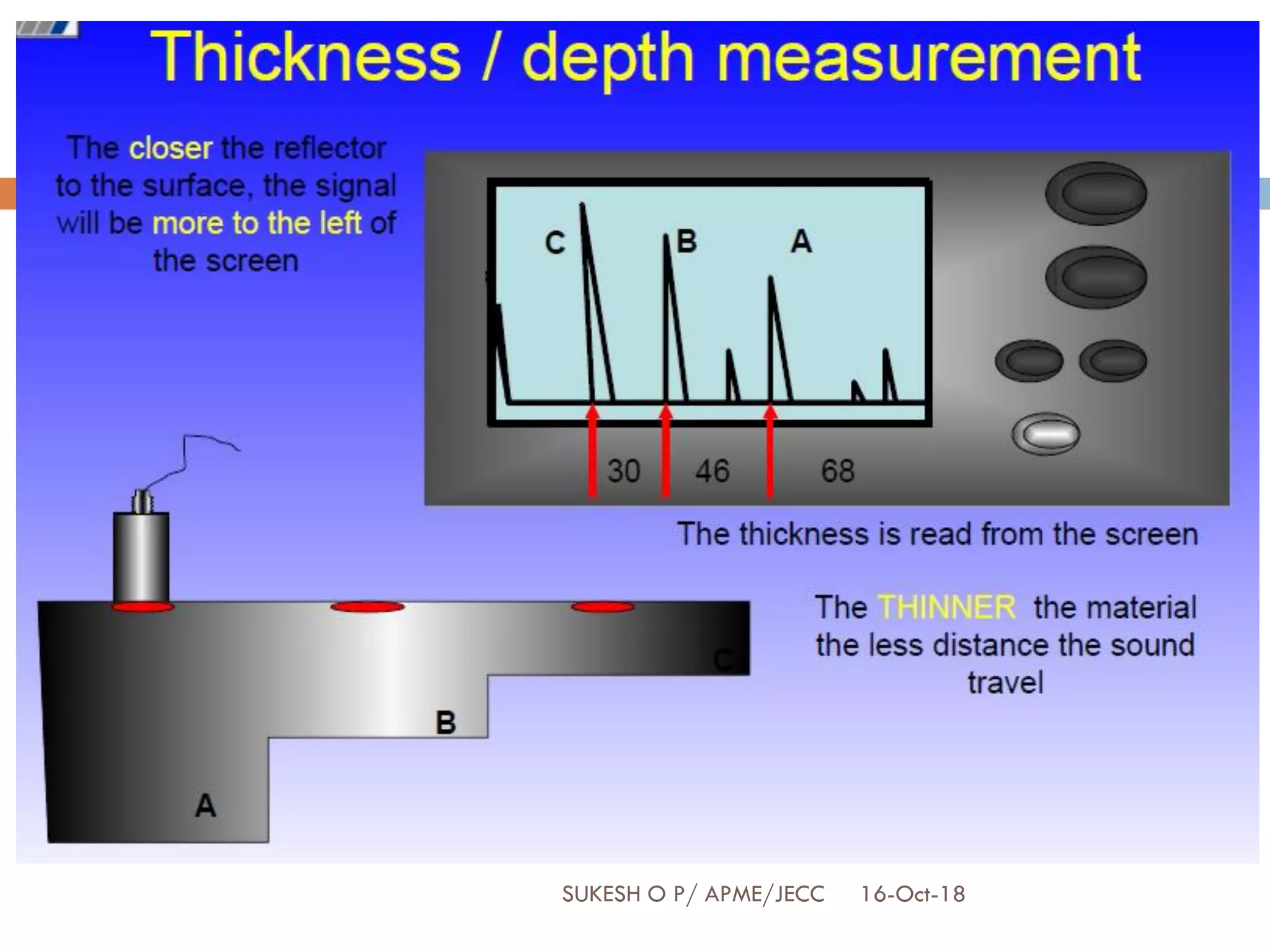 Thickness / depth measurement

The closer the reflector to the surface, the signal will be more to the left of the screen

C B A

30 46 68

The thickness is read from the screen

The THINNER the material the less distance the sound travel

C

B

A

SUKESH O P/ APME/JECC 16-Oct-18